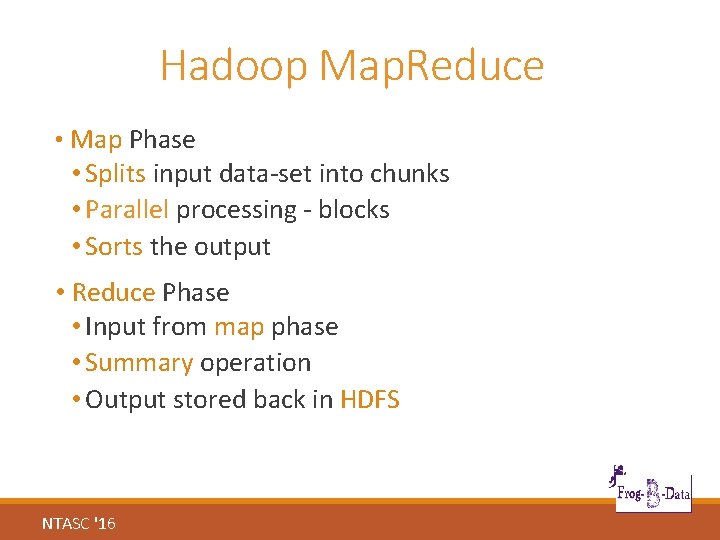 Hadoop MapReduce

• Map Phase
  • Splits input data-set into chunks
  • Parallel processing - blocks
  • Sorts the output
• Reduce Phase
  • Input from map phase
  • Summary operation
  • Output stored back in HDFS

Frog-B-Data

NTASC '16